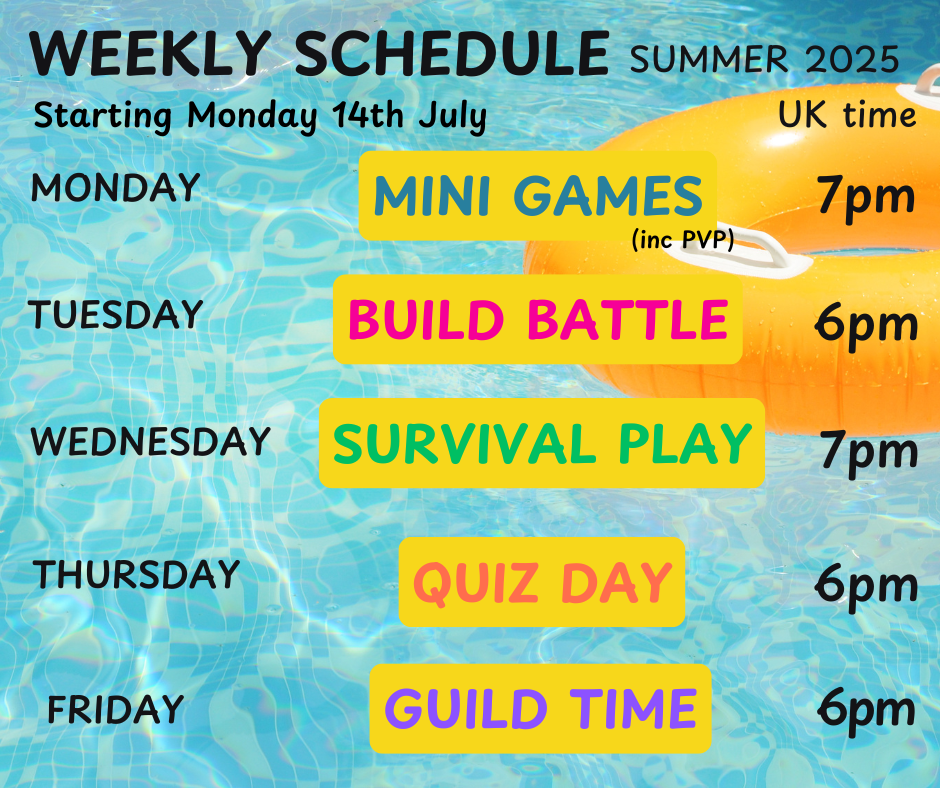 WEEKLY SCHEDULE SUMMER 2025

Starting Monday 14th July UK time

MONDAY MINI GAMES (inc PVP) 7pm

TUESDAY BUILD BATTLE 6pm

WEDNESDAY SURVIVAL PLAY 7pm

THURSDAY QUIZ DAY 6pm

FRIDAY GUILD TIME 6pm